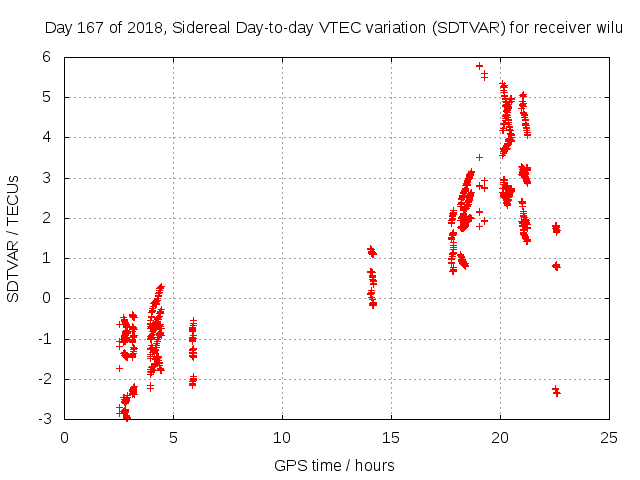 Day 167 of 2018, Sidereal Day-to-day VTEC variation (SDTVAR) for receiver wilu

SDTVAR / TECUs

6
5
4
3
2
1
0
-1
-2
-3

0
5
10
15
20
25

GPS time / hours